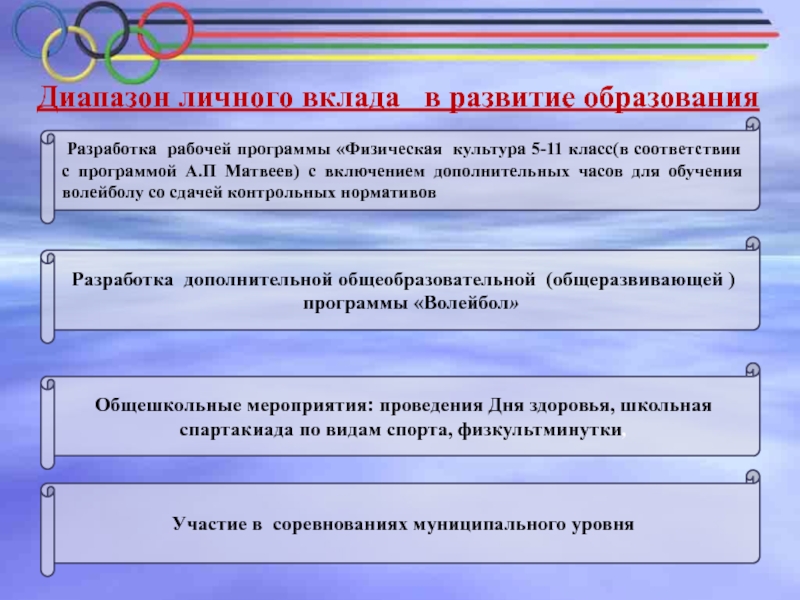 Диапазон личного вклада  в развитие образования

Разработка рабочей программы «Физическая культура 5-11 класс(в соответствии с программой А.П Матвеев) с включением дополнительных часов для обучения волейболу со сдачей контрольных нормативов

Разработка дополнительной общеобразовательной (общеразвивающей ) программы «Волейбол»

Общешкольные мероприятия: проведения Дня здоровья, школьная спартакиада по видам спорта, физкультминутки.

Участие в соревнованиях муниципального уровня